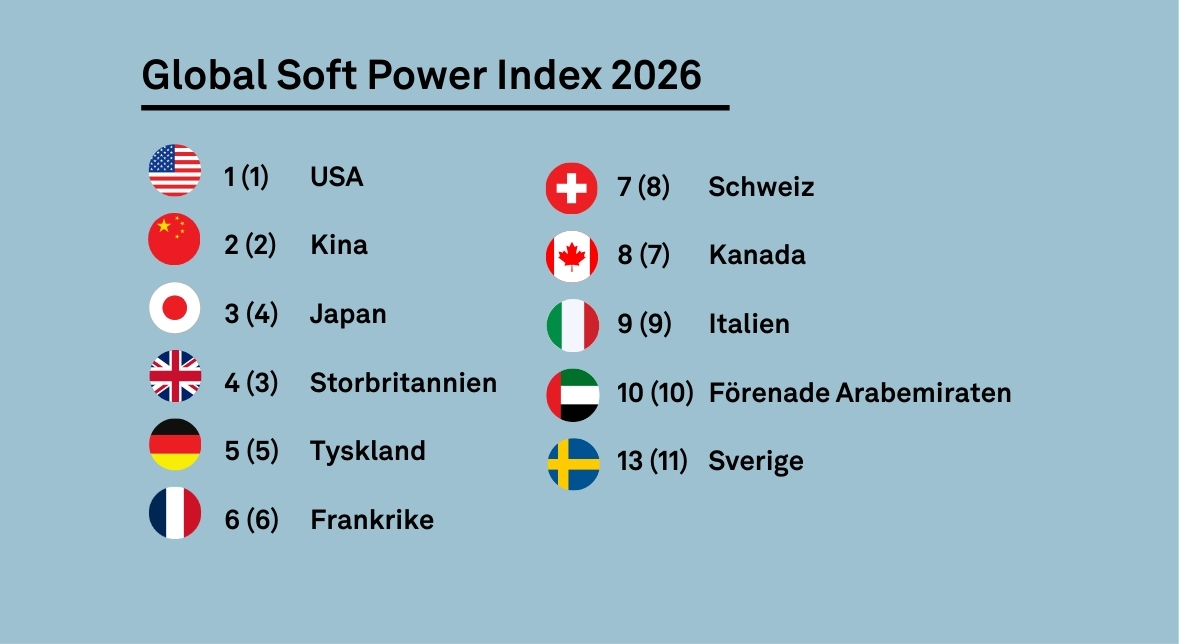 Global Soft Power Index 2026

1 (1) USA
2 (2) Kina
3 (4) Japan
4 (3) Storbritannien
5 (5) Tyskland
6 (6) Frankrike

7 (8) Schweiz
8 (7) Kanada
9 (9) Italien
10 (10) Förenade Arabemiraten
13 (11) Sverige